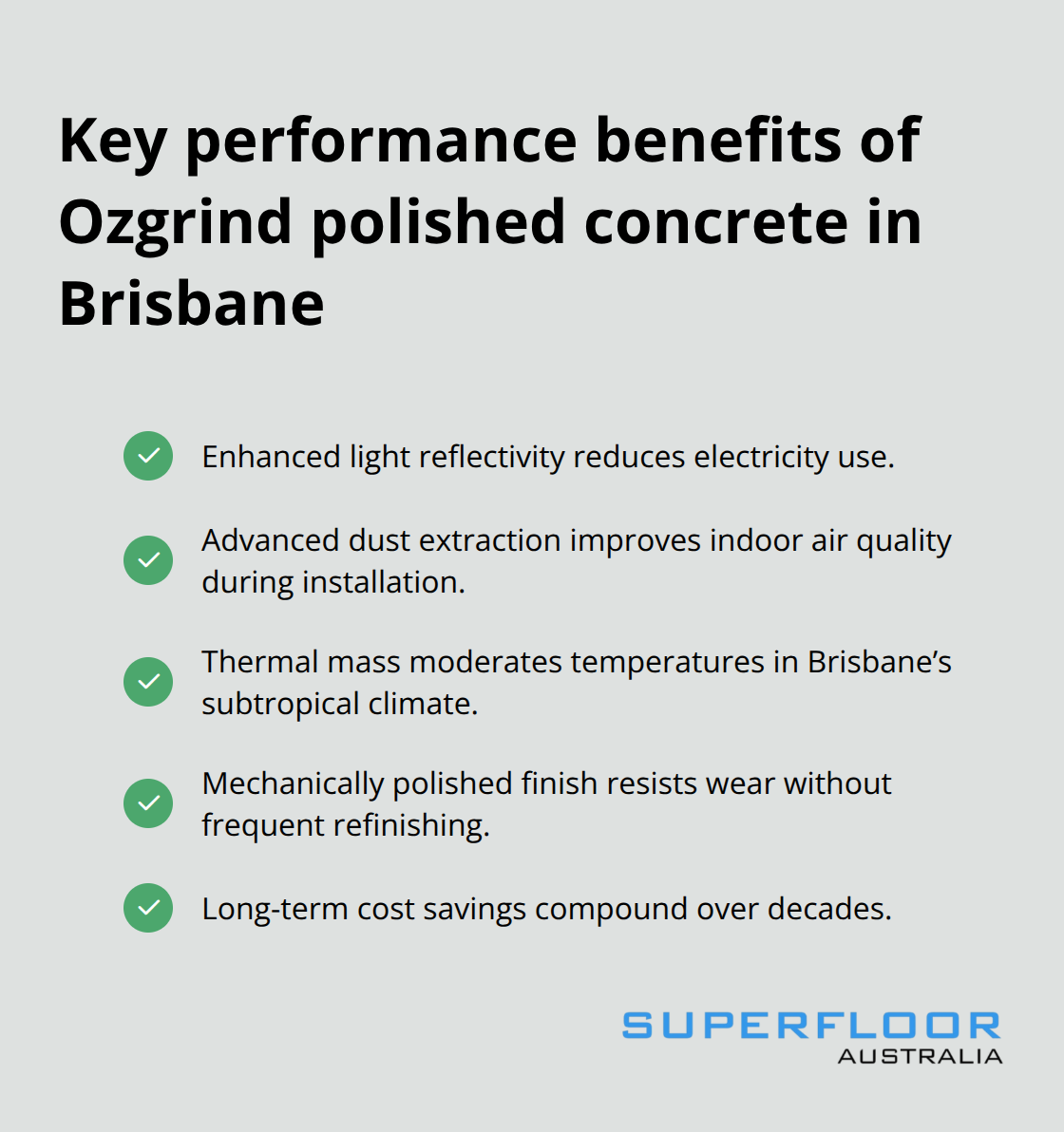 Key performance benefits of Ozgrind polished concrete in Brisbane

Enhanced light reflectivity reduces electricity use.

Advanced dust extraction improves indoor air quality during installation.

Thermal mass moderates temperatures in Brisbane’s subtropical climate.

Mechanically polished finish resists wear without frequent refinishing.

Long-term cost savings compound over decades.

SUPERFLOOR
AUSTRALIA